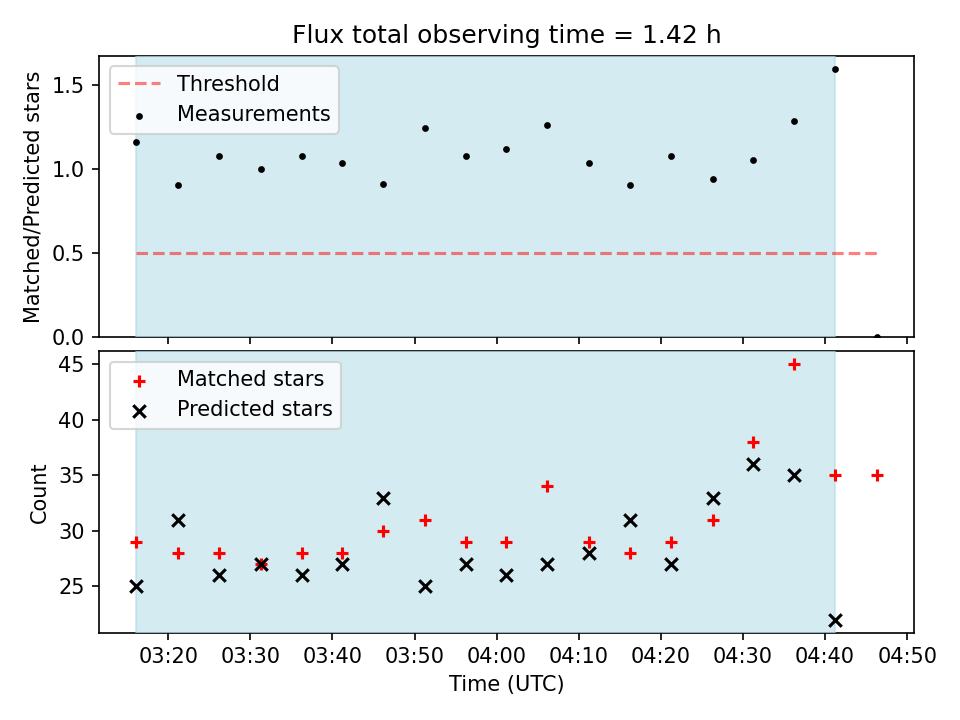 Flux total observing time = 1.42 h

Threshold
Measurements

Matched/Predicted stars

1.5
1.0
0.5
0.0

Matched stars
Predicted stars

Count

45
40
35
30
25

03:20 03:30 03:40 03:50 04:00 04:10 04:20 04:30 04:40 04:50

Time (UTC)